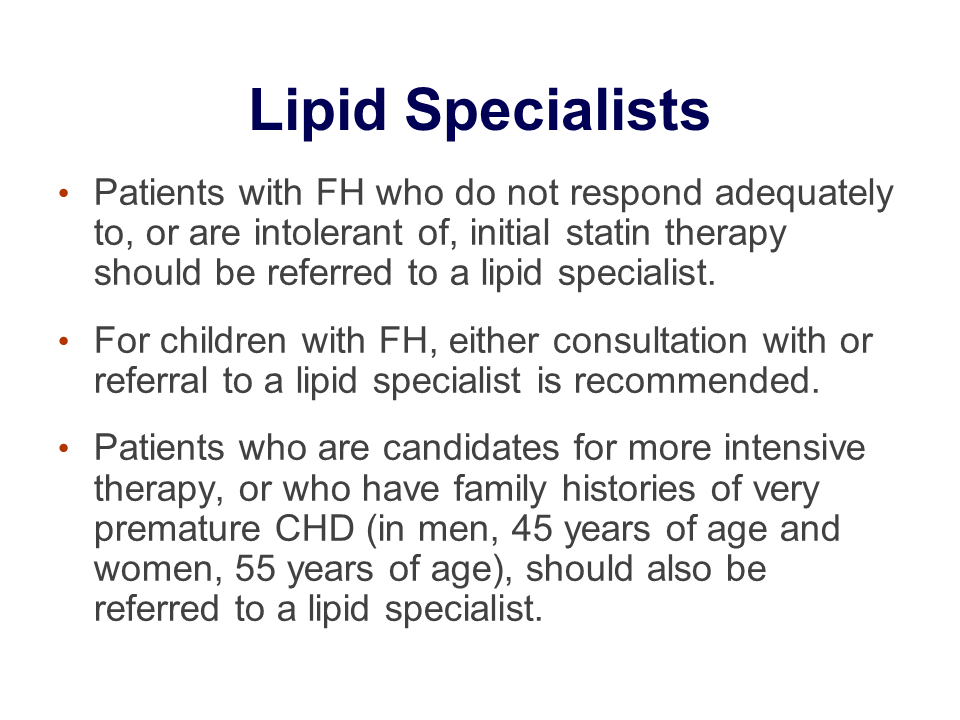 Lipid Specialists

• Patients with FH who do not respond adequately to, or are intolerant of, initial statin therapy should be referred to a lipid specialist.

• For children with FH, either consultation with or referral to a lipid specialist is recommended.

• Patients who are candidates for more intensive therapy, or who have family histories of very premature CHD (in men, 45 years of age and women, 55 years of age), should also be referred to a lipid specialist.